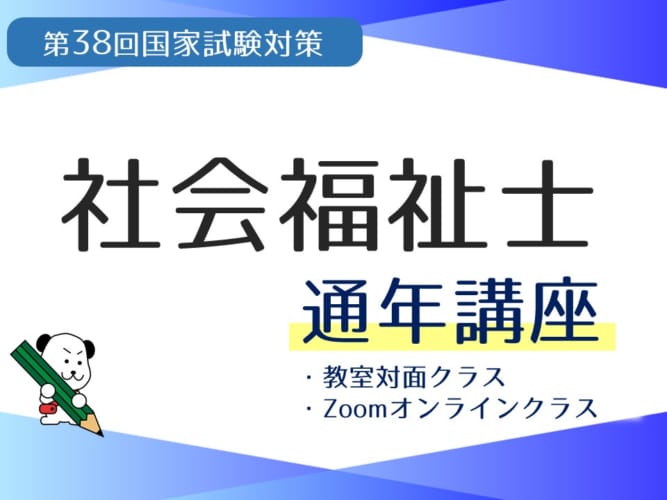 第38回国家試験対策

社会福祉士

通年講座

・教室対面クラス
・Zoomオンラインクラス